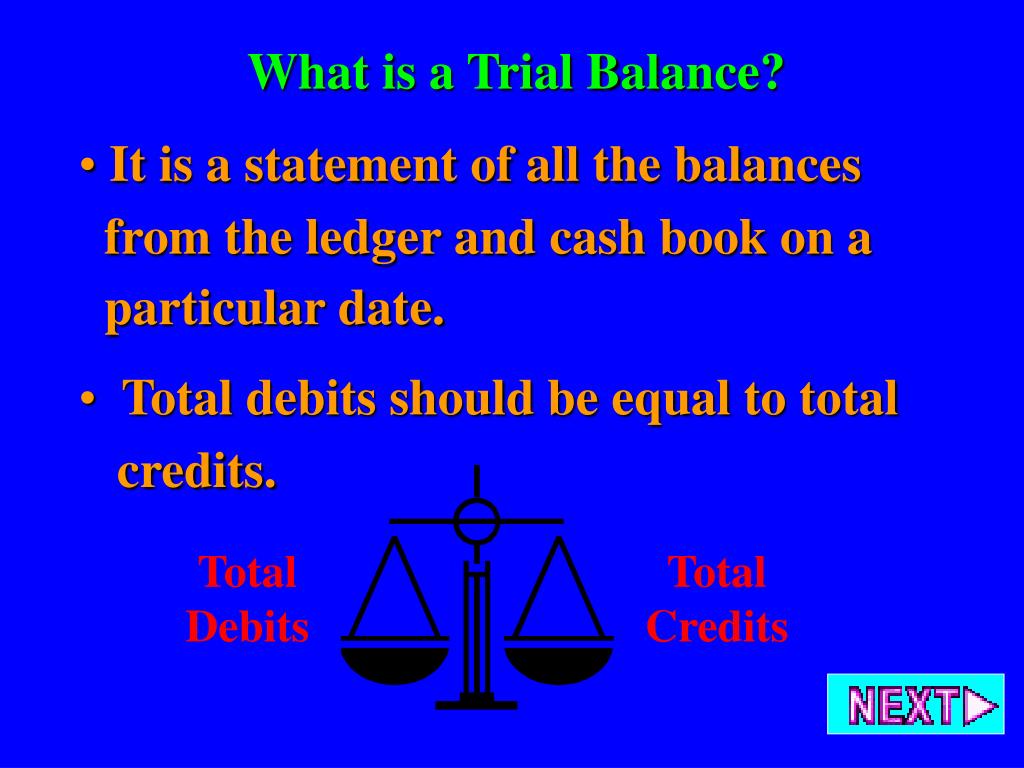 What is a Trial Balance?

• It is a statement of all the balances from the ledger and cash book on a particular date.

• Total debits should be equal to total credits.

Total Debits

Total Credits

NEXT